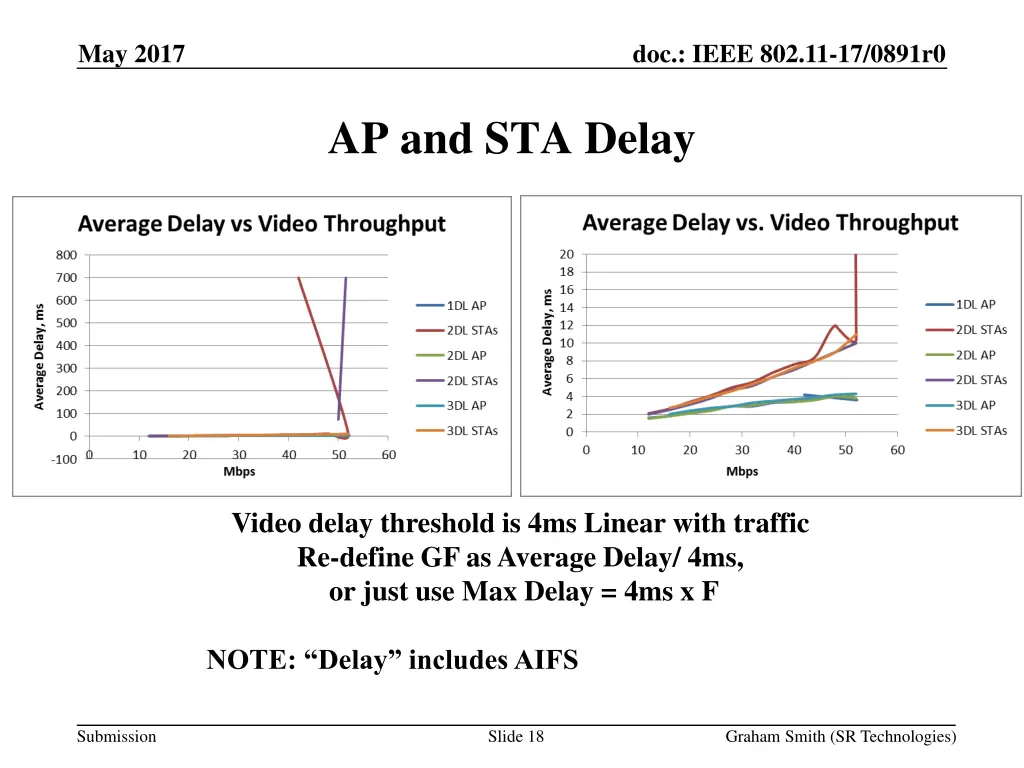 May 2017

doc.: IEEE 802.11-17/0891r0

AP and STA Delay

Average Delay vs Video Throughput

Average Delay, ms

800
700
600
500
400
300
200
100
0
-100

0 10 20 30 40 50 60

Mbps

1DL AP
2DL STAs
2DL AP
2DL STAs
3DL AP
3DL STAs

Average Delay vs. Video Throughput

Average Delay, ms

20
18
16
14
12
10
8
6
4
2
0

0 10 20 30 40 50 60

Mbps

1DL AP
2DL STAs
2DL AP
2DL STAs
3DL AP
3DL STAs

Video delay threshold is 4ms Linear with traffic
Re-define GF as Average Delay/ 4ms,
or just use Max Delay = 4ms x F

NOTE: “Delay” includes AIFS

Submission

Slide 18

Graham Smith (SR Technologies)